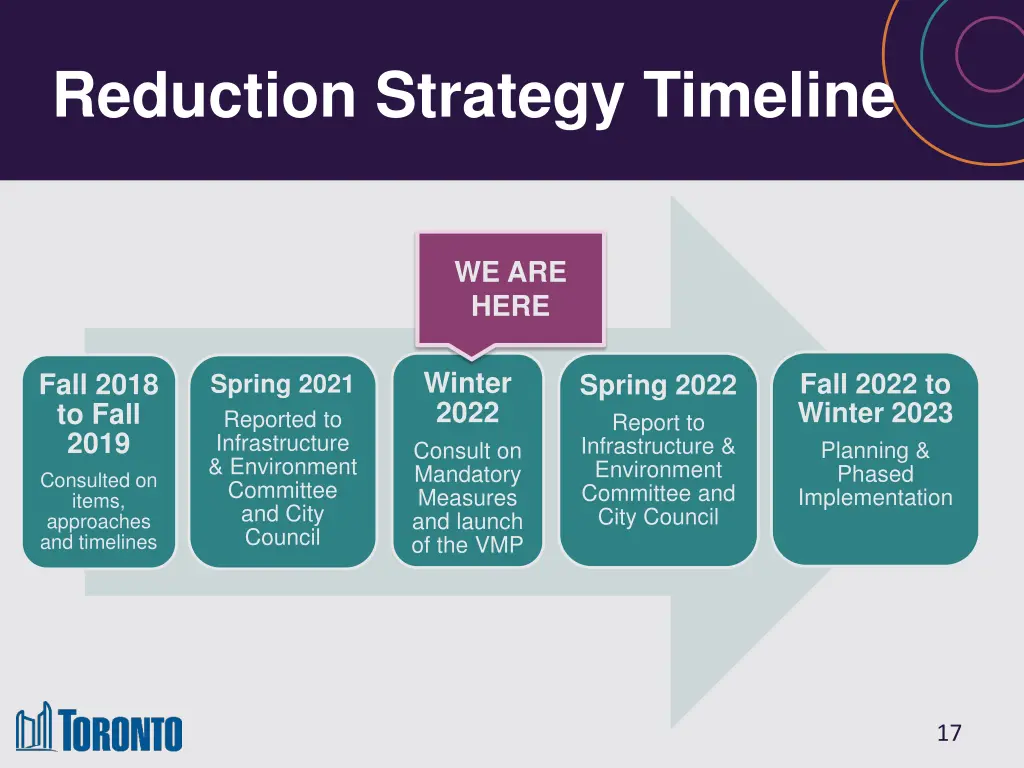 Reduction Strategy Timeline

WE ARE HERE

Fall 2018 to Fall 2019
Consulted on items, approaches and timelines

Spring 2021
Reported to Infrastructure & Environment Committee and City Council

Winter 2022
Consult on Mandatory Measures and launch of the VMP

Spring 2022
Report to Infrastructure & Environment Committee and City Council

Fall 2022 to Winter 2023
Planning & Phased Implementation

TORONTO

17